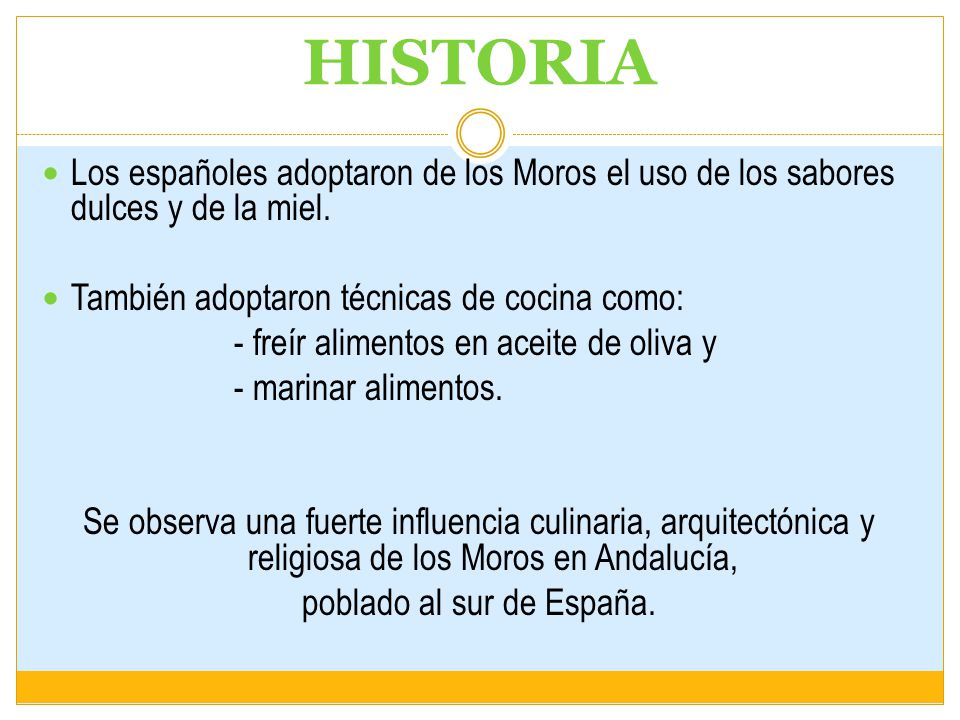 HISTORIA

Los españoles adoptaron de los Moros el uso de los sabores dulces y de la miel.

También adoptaron técnicas de cocina como:
- freír alimentos en aceite de oliva y
- marinar alimentos.

Se observa una fuerte influencia culinaria, arquitectónica y religiosa de los Moros en Andalucía,
poblado al sur de España.